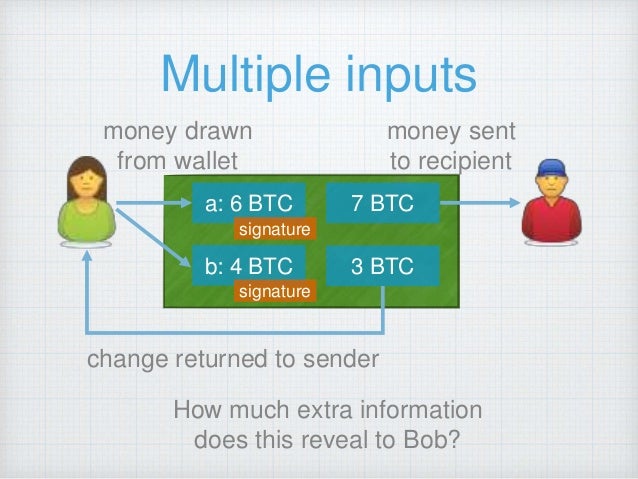 Multiple inputs

money drawn from wallet

money sent to recipient

a: 6 BTC

signature

7 BTC

b: 4 BTC

signature

3 BTC

change returned to sender

How much extra information does this reveal to Bob?